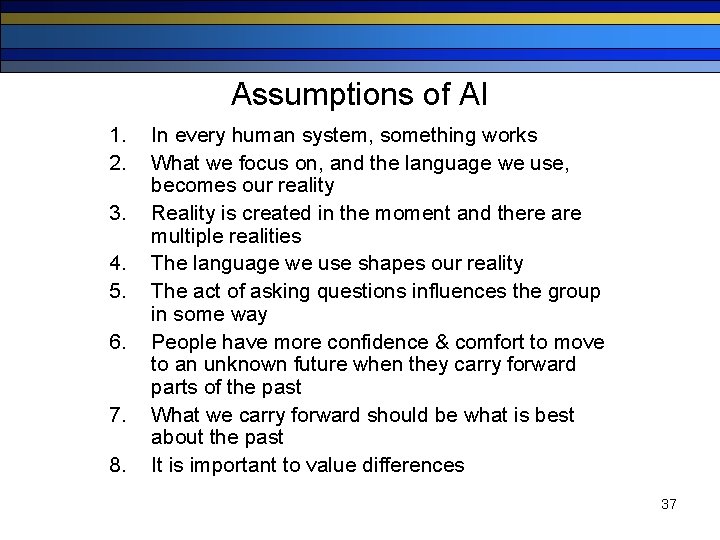 Assumptions of AI

1. In every human system, something works
2. What we focus on, and the language we use, becomes our reality
3. Reality is created in the moment and there are multiple realities
4. The language we use shapes our reality
5. The act of asking questions influences the group in some way
6. People have more confidence & comfort to move to an unknown future when they carry forward parts of the past
7. What we carry forward should be what is best about the past
8. It is important to value differences

37